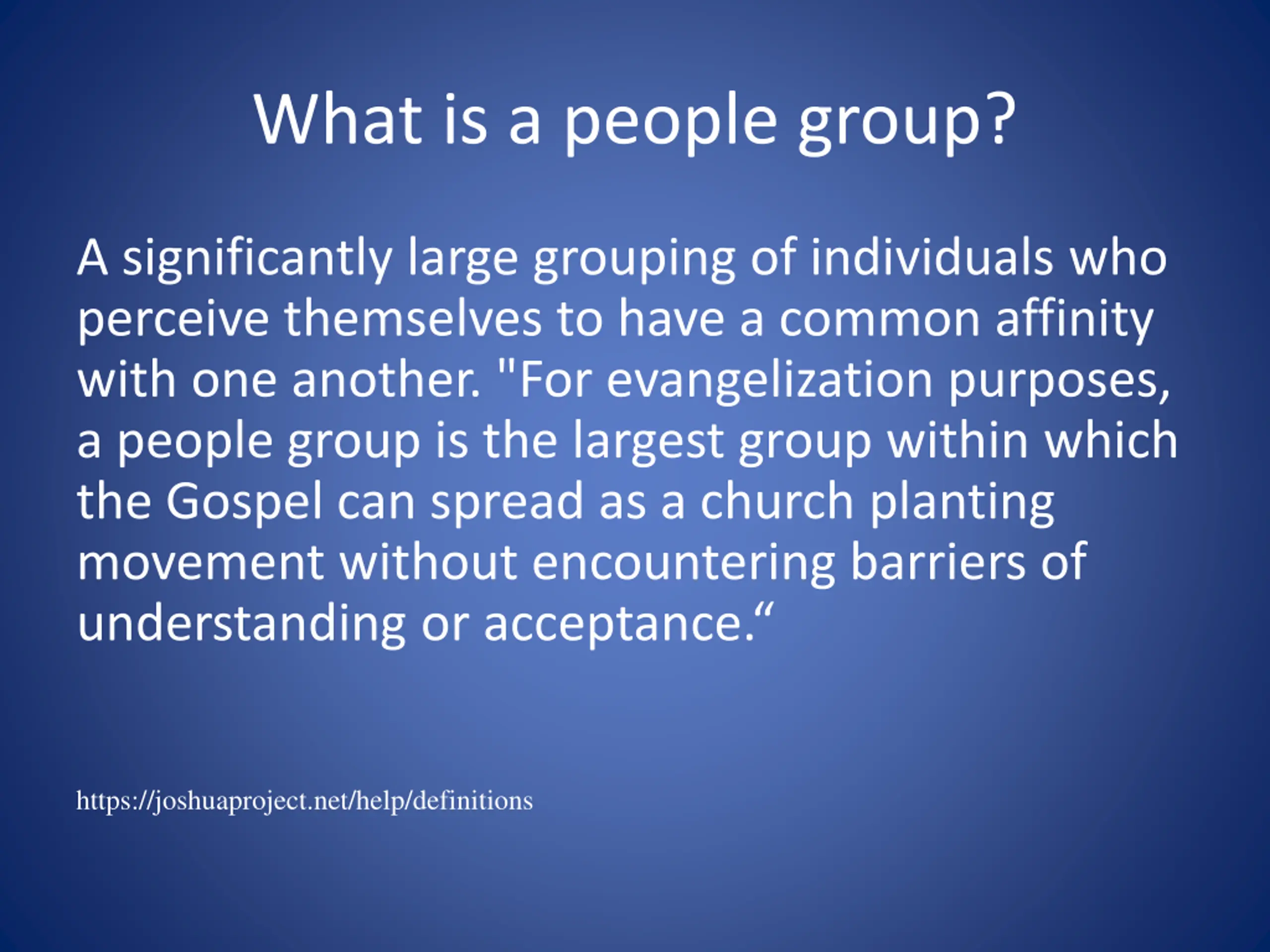 What is a people group?

A significantly large grouping of individuals who perceive themselves to have a common affinity with one another. "For evangelization purposes, a people group is the largest group within which the Gospel can spread as a church planting movement without encountering barriers of understanding or acceptance.“

https://joshuaproject.net/help/definitions